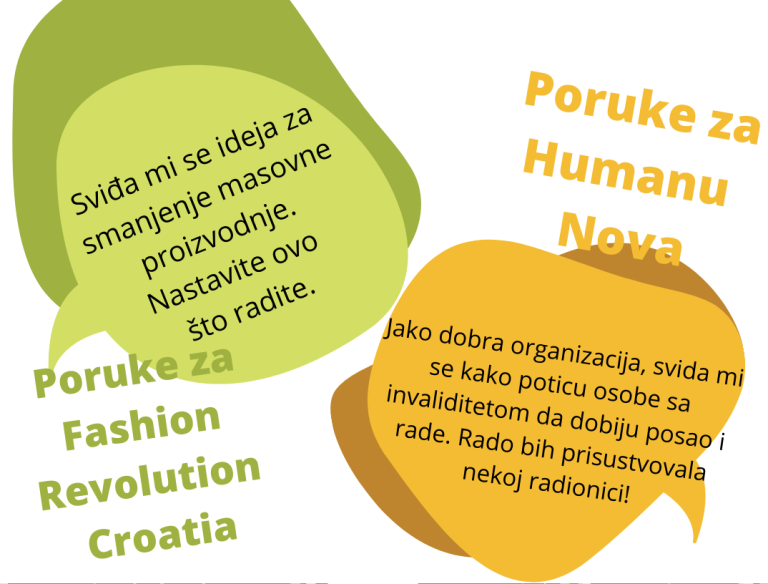 Sviđa mi se ideja za smanjenje masovne proizvodnje. Nastavite ovo što radite.

Poruke za Fashion Revolution Croatia

Poruke za Humanu Nova

Jako dobra organizacija, svida mi se kako poticu osobe sa invaliditetom da dobiju posao i rade. Rado bih prisustvovala nekoj radionici!